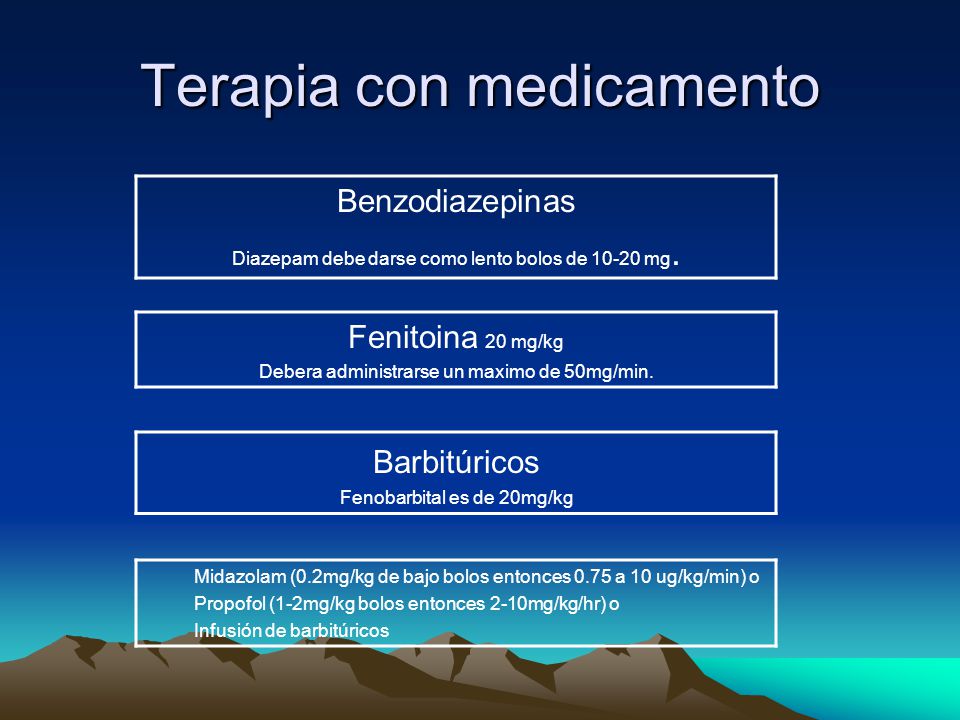 Terapia con medicamento

Benzodiazepinas

Diazepam debe darse como lento bolos de 10-20 mg.

Fenitoina 20 mg/kg

Debera administrarse un maximo de 50mg/min.

Barbitúricos

Fenobarbital es de 20mg/kg

Midazolam (0.2mg/kg de bajo bolos entonces 0.75 a 10 ug/kg/min) o
Propofol (1-2mg/kg bolos entonces 2-10mg/kg/hr) o
Infusión de barbitúricos